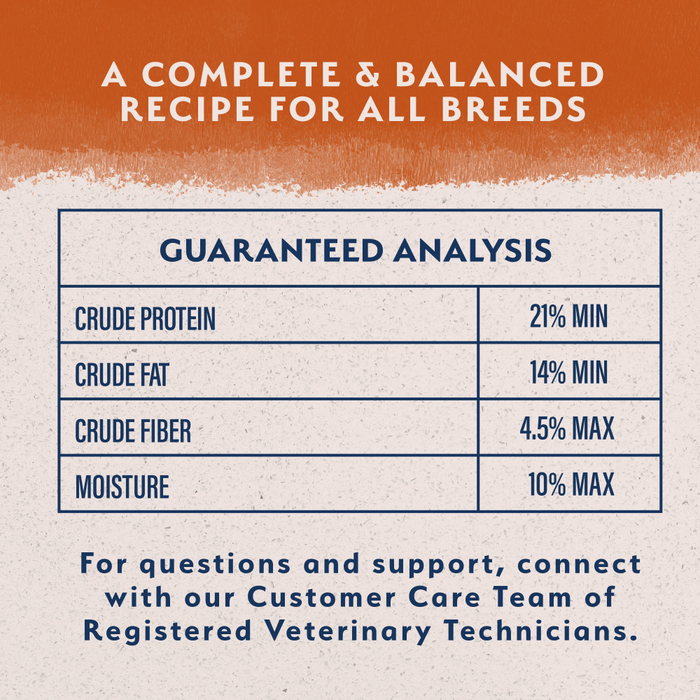 A COMPLETE & BALANCED RECIPE FOR ALL BREEDS

| GUARANTEED ANALYSIS | |
|---|---|
| CRUDE PROTEIN | 21% MIN |
| CRUDE FAT | 14% MIN |
| CRUDE FIBER | 4.5% MAX |
| MOISTURE | 10% MAX |

For questions and support, connect with our Customer Care Team of Registered Veterinary Technicians.